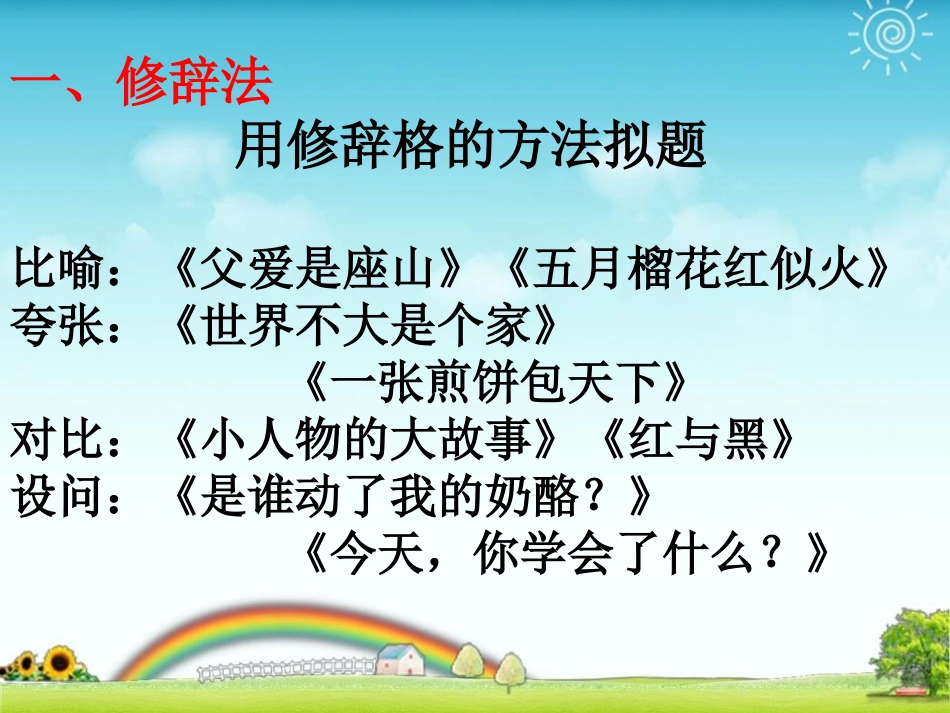 一、修辞法

用修辞格的方法拟题

比喻：《父爱是座山》《五月榴花红似火》
夸张：《世界不大是个家》
《一张煎饼包天下》
对比：《小人物的大故事》《红与黑》
设问：《是谁动了我的奶酪？》
《今天，你学会了什么？》